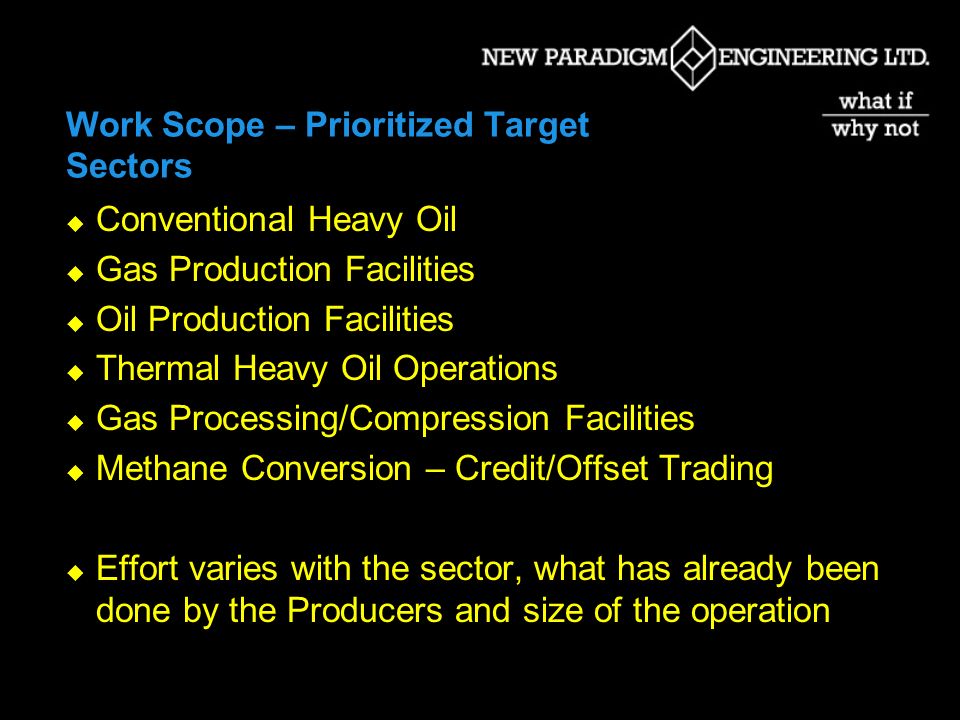 NEW PARADIGM ENGINEERING LTD.

what if
why not

Work Scope – Prioritized Target Sectors

◆ Conventional Heavy Oil
◆ Gas Production Facilities
◆ Oil Production Facilities
◆ Thermal Heavy Oil Operations
◆ Gas Processing/Compression Facilities
◆ Methane Conversion – Credit/Offset Trading

◆ Effort varies with the sector, what has already been done by the Producers and size of the operation